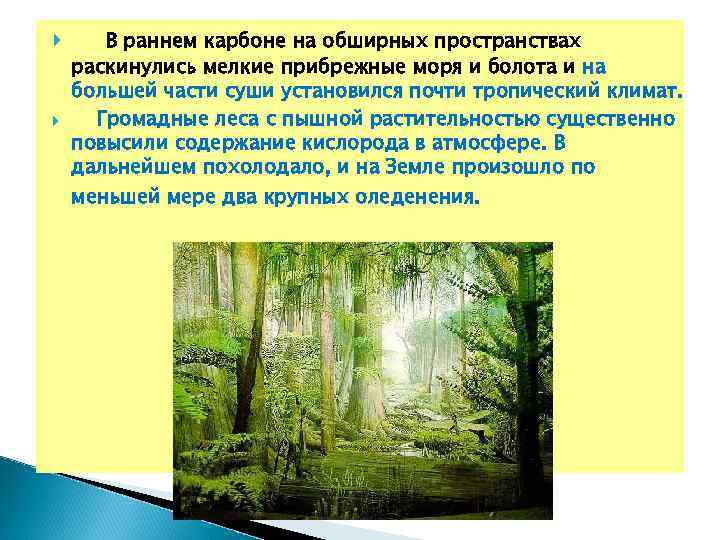 В раннем карбоне на обширных пространствах раскинулись мелкие прибрежные моря и болота и на большей части суши установился почти тропический климат.

Громадные леса с пышной растительностью существенно повысили содержание кислорода в атмосфере. В дальнейшем похолодало, и на Земле произошло по меньшей мере два крупных оледенения.